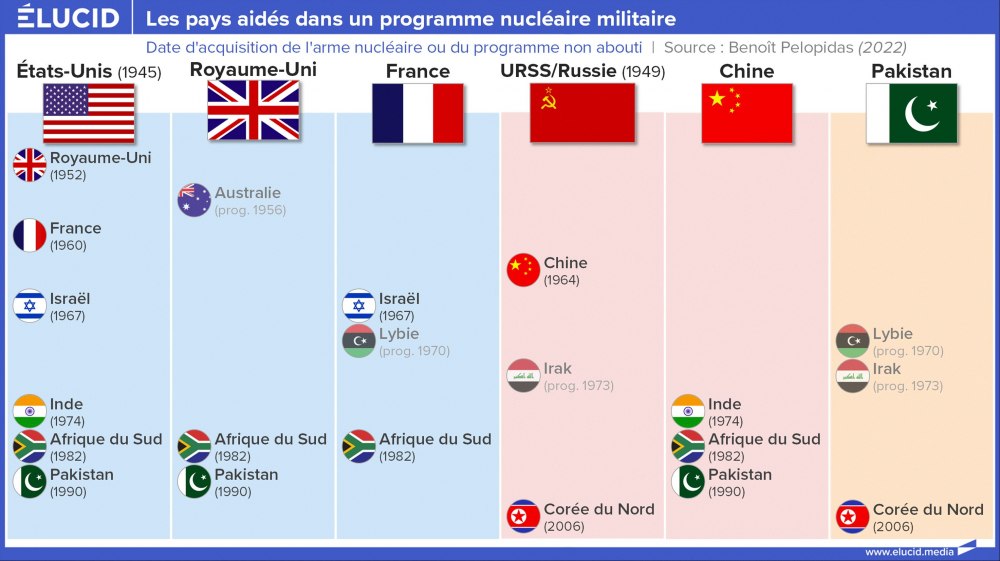 ÉLUCID | Les pays aidés dans un programme nucléaire militaire

Date d'acquisition de l'arme nucléaire ou du programme non abouti | Source : Benoît Pelopidas (2022)

États-Unis (1945)

Royaume-Uni (1952)

France (1960)

Israël (1967)

Inde (1974)

Afrique du Sud (1982)

Pakistan (1990)

Royaume-Uni

Australie (prog. 1956)

Afrique du Sud (1982)

Pakistan (1990)

France

Israël (1967)

Lybie (prog. 1970)

Afrique du Sud (1982)

URSS/Russie (1949)

Chine (1964)

Irak (prog. 1973)

Corée du Nord (2006)

Chine

Inde (1974)

Afrique du Sud (1982)

Pakistan (1990)

Pakistan

Lybie (prog. 1970)

Irak (prog. 1973)

Corée du Nord (2006)

www.elucid.media